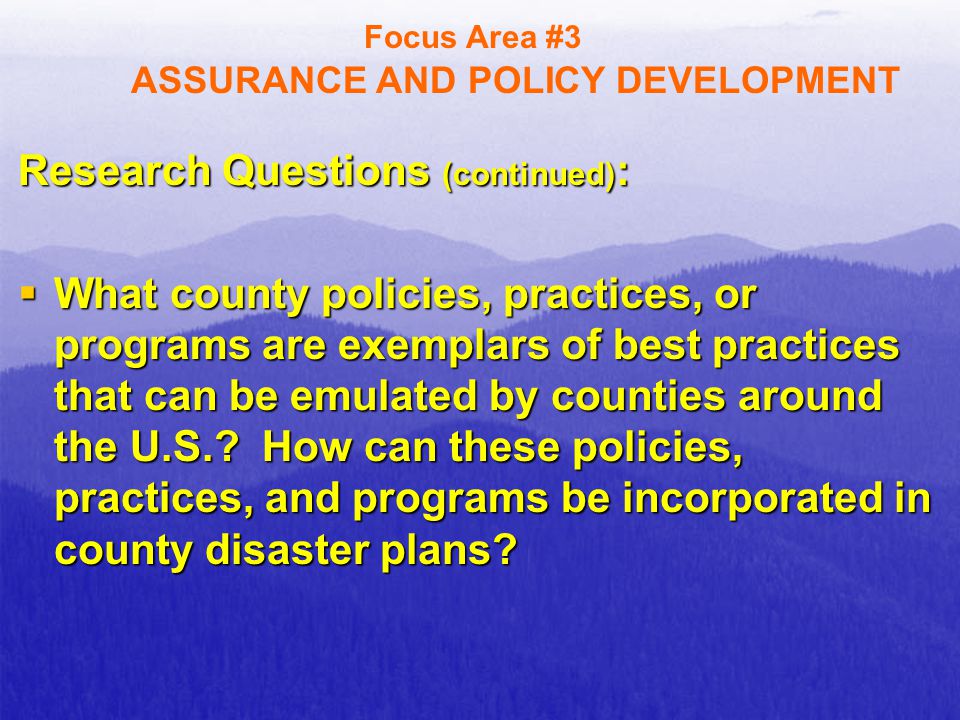 Focus Area #3
ASSURANCE AND POLICY DEVELOPMENT

Research Questions (continued):

▪ What county policies, practices, or programs are exemplars of best practices that can be emulated by counties around the U.S.? How can these policies, practices, and programs be incorporated in county disaster plans?